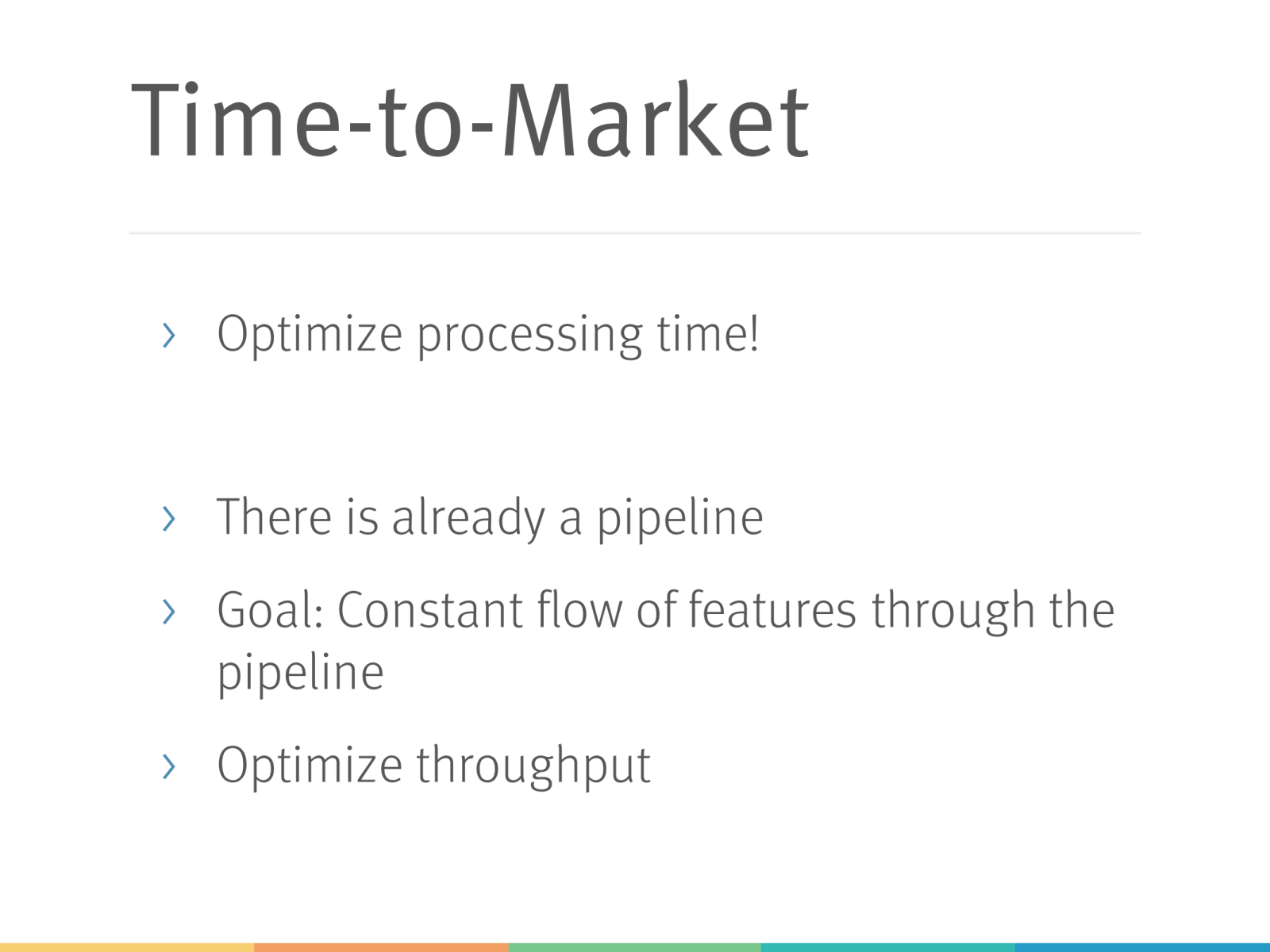 Time-to-Market

› Optimize processing time!

› There is already a pipeline

› Goal: Constant flow of features through the pipeline

› Optimize throughput